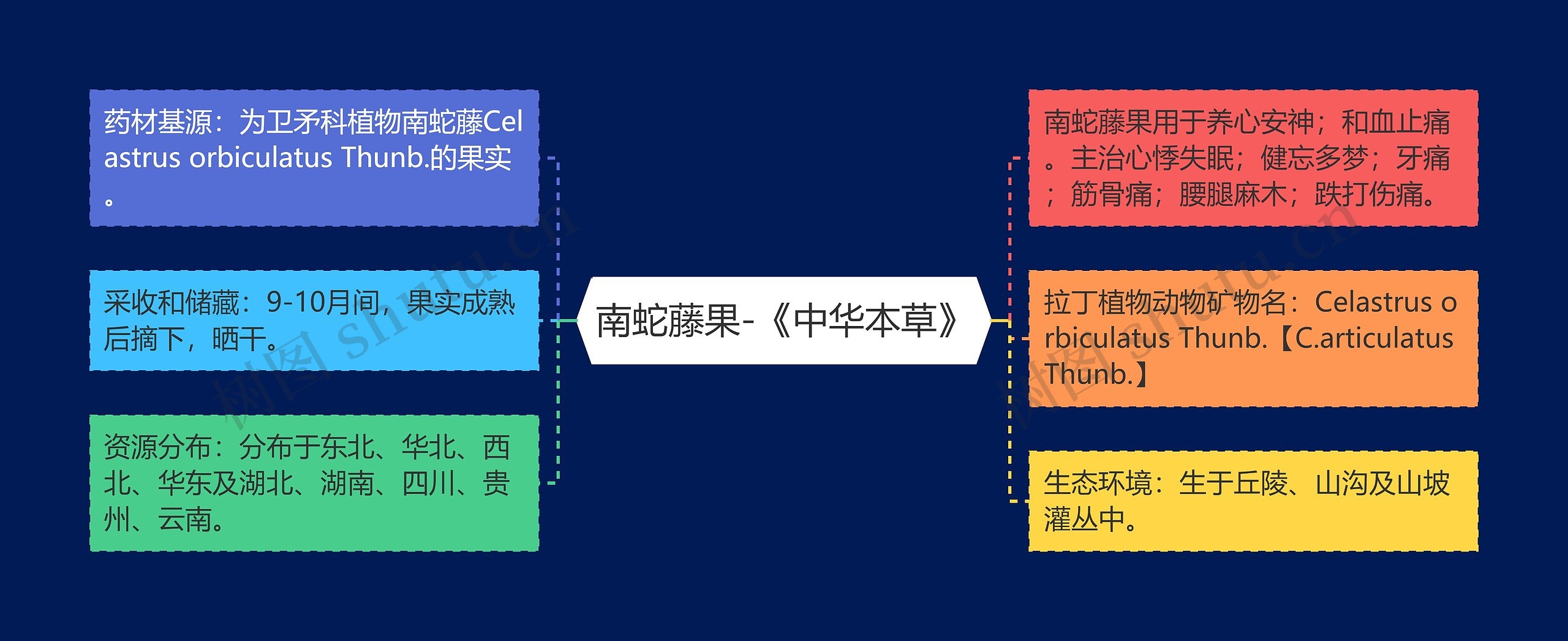 南蛇藤果-《中华本草》

药材基源：为卫矛科植物南蛇藤Celastrus orbiculatus Thunb.的果实。

采收和储藏：9-10月间，果实成熟后摘下，晒干。

资源分布：分布于东北、华北、西北、华东及湖北、湖南、四川、贵州、云南。

南蛇藤果用于养心安神；和血止痛。主治心悸失眠；健忘多梦；牙痛；筋骨痛；腰腿麻木；跌打伤痛。

拉丁植物动物矿物名：Celastrus orbiculatus Thunb.【C.articulatus Thunb.】

生态环境：生于丘陵、山沟及山坡灌丛中。

树图 shutu.cn

树图 shutu.cn